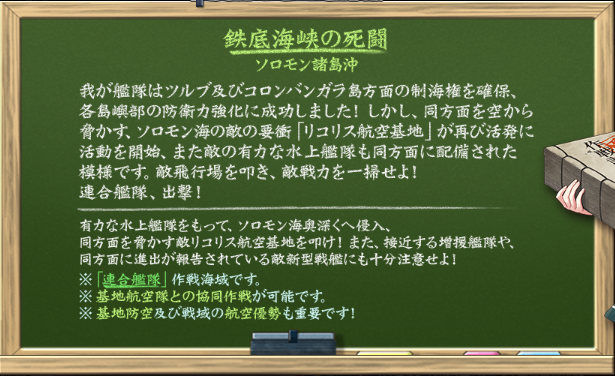 鉄底海峡の死闘
ソロモン諸島沖

我が艦隊はツルブ及びコロンバンガラ島方面の制海権を確保、各島嶼部の防衛力強化に成功しました！しかし、同方面を空から脅かす、ソロモン海の敵の要衝「リコリス航空基地」が再び活発に活動を開始、また敵の有力な水上艦隊も同方面に配備された模様です。敵飛行場を叩き、敵戦力を一掃せよ！
連合艦隊、出撃！

有力な水上艦隊をもって、ソロモン海奥深くへ侵入、同方面を脅かす敵リコリス航空基地を叩け！また、接近する増援艦隊や、同方面に進出が報告されている敵新型戦艦にも十分注意せよ！
※「連合艦隊」作戦海域です。
※基地航空隊との協同作戦が可能です。
※基地防空及び戦域の航空優勢も重要です！